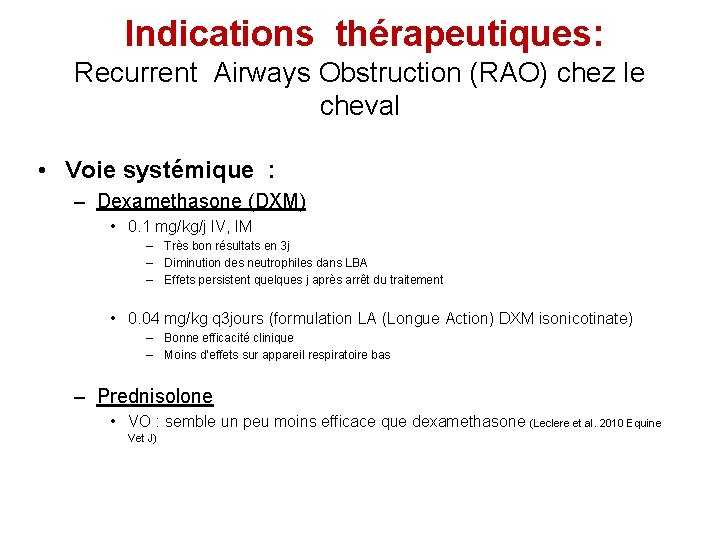 Indications thérapeutiques:
Recurrent Airways Obstruction (RAO) chez le cheval

• Voie systémique :
– Dexamethasone (DXM)
• 0.1 mg/kg/j IV, IM
– Très bon résultats en 3j
– Diminution des neutrophiles dans LBA
– Effets persistent quelques j après arrêt du traitement

• 0.04 mg/kg q3jours (formulation LA (Longue Action) DXM isonicotinate)
– Bonne efficacité clinique
– Moins d'effets sur appareil respiratoire bas

– Prednisolone
• VO : semble un peu moins efficace que dexamethasone (Leclere et al. 2010 Equine Vet J)